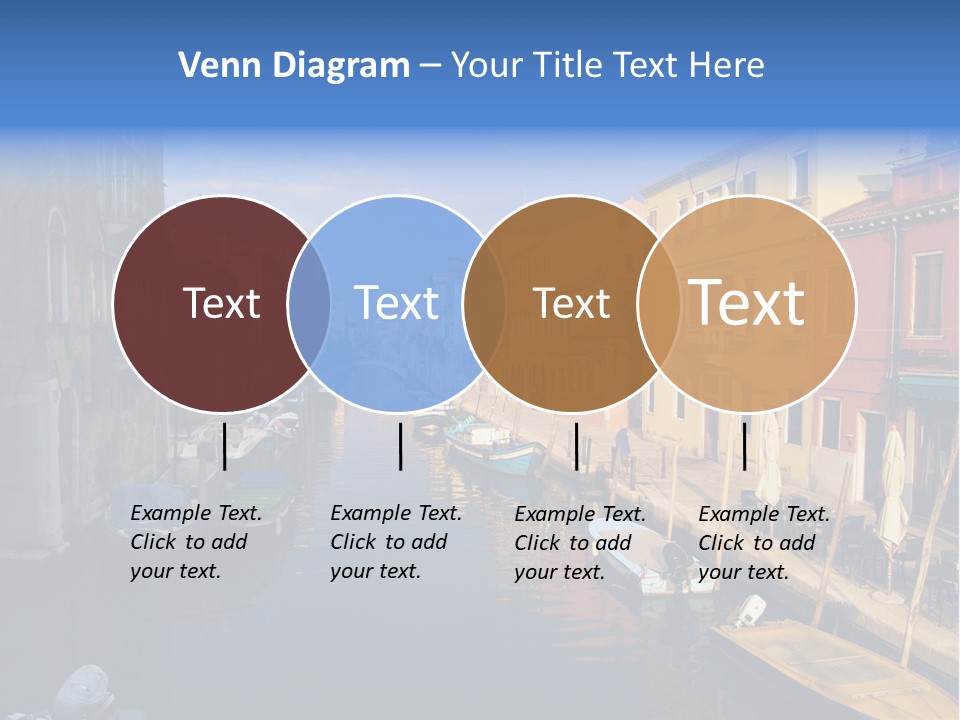 Venn Diagram – Your Title Text Here

Text

Text

Text

Text

Example Text. Click to add your text.

Example Text. Click to add your text.

Example Text. Click to add your text.

Example Text. Click to add your text.